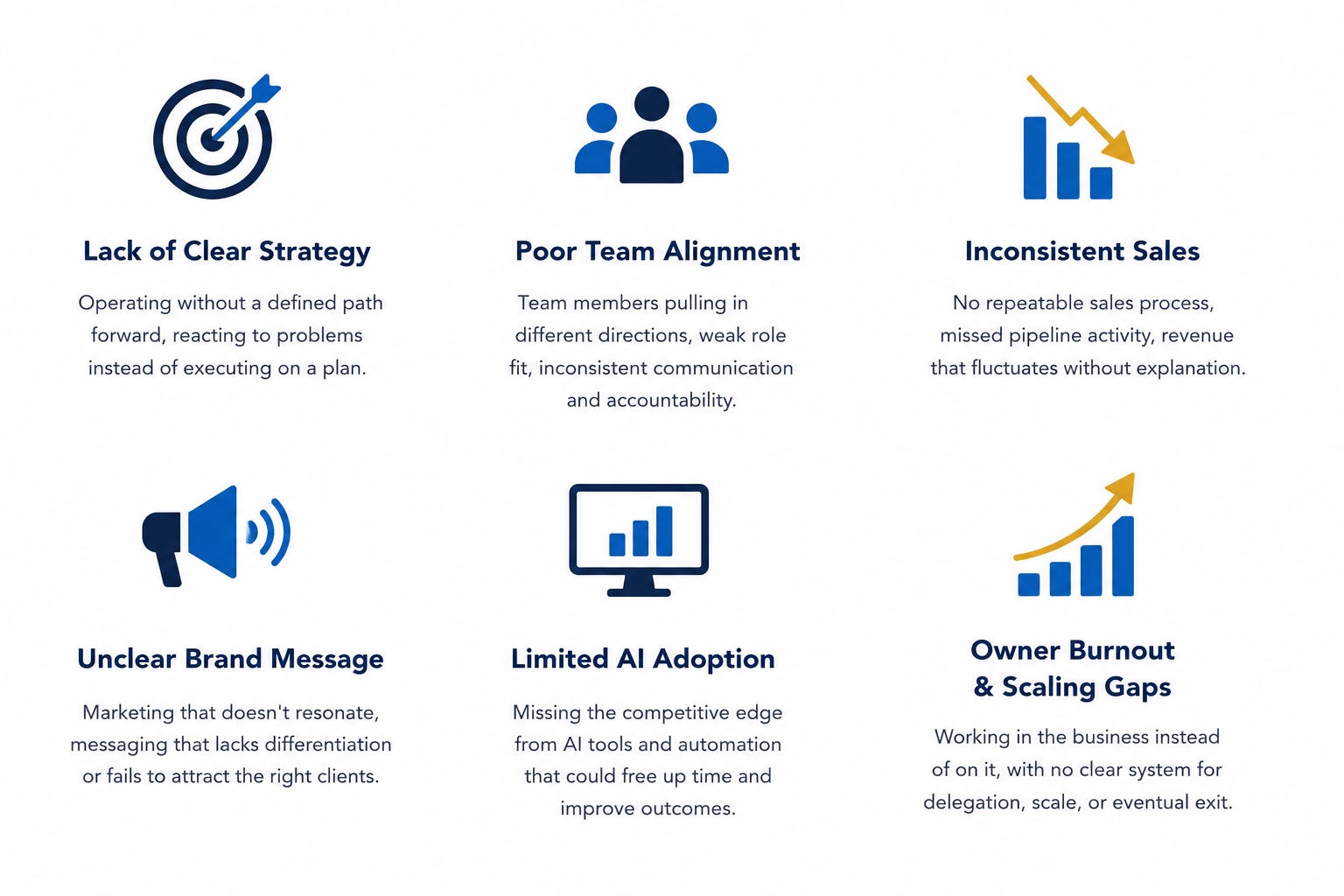 Lack of Clear Strategy

Operating without a defined path forward, reacting to problems instead of executing on a plan.

Poor Team Alignment

Team members pulling in different directions, weak role fit, inconsistent communication and accountability.

Inconsistent Sales

No repeatable sales process, missed pipeline activity, revenue that fluctuates without explanation.

Unclear Brand Message

Marketing that doesn't resonate, messaging that lacks differentiation or fails to attract the right clients.

Limited AI Adoption

Missing the competitive edge from AI tools and automation that could free up time and improve outcomes.

Owner Burnout & Scaling Gaps

Working in the business instead of on it, with no clear system for delegation, scale, or eventual exit.